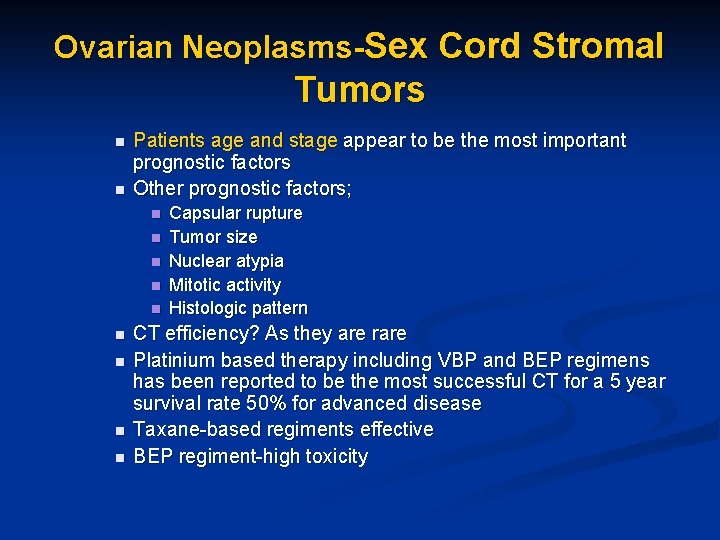 Ovarian Neoplasms-Sex Cord Stromal Tumors

- Patients age and stage appear to be the most important prognostic factors
- Other prognostic factors;
  - Capsular rupture
  - Tumor size
  - Nuclear atypia
  - Mitotic activity
  - Histologic pattern
- CT efficiency? As they are rare
- Platinium based therapy including VBP and BEP regimens has been reported to be the most successful CT for a 5 year survival rate 50% for advanced disease
- Taxane-based regiments effective
- BEP regiment-high toxicity